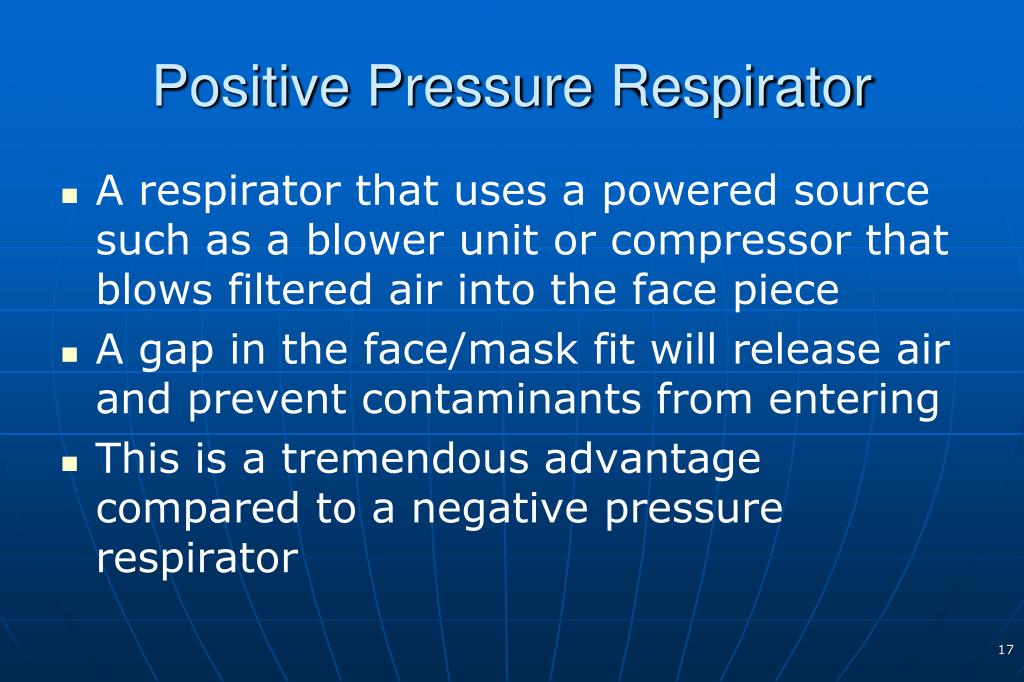 Positive Pressure Respirator

- A respirator that uses a powered source such as a blower unit or compressor that blows filtered air into the face piece
- A gap in the face/mask fit will release air and prevent contaminants from entering
- This is a tremendous advantage compared to a negative pressure respirator

17